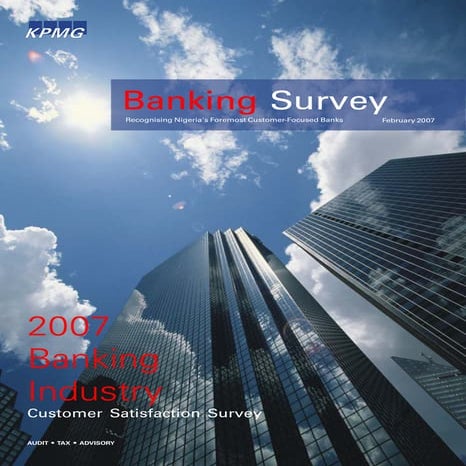 KPMG

Banking Survey

Recognising Nigeria's Foremost Customer-Focused Banks February 2007

2007 Banking Industry

Customer Satisfaction Survey

AUDIT • TAX • ADVISORY